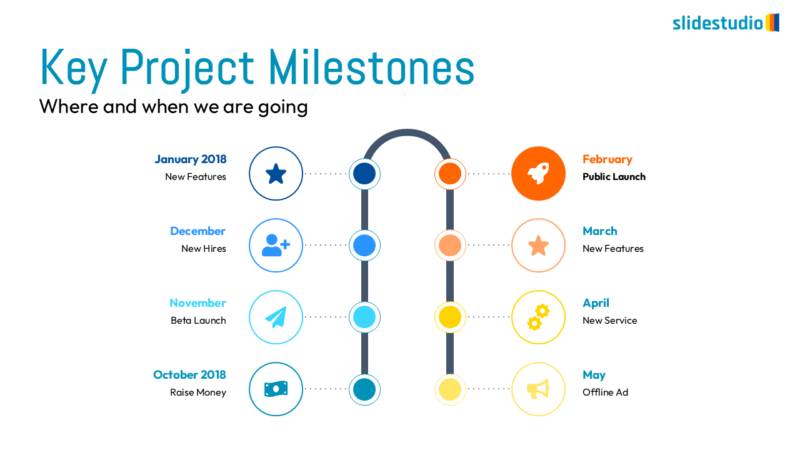 slidestudio

Key Project Milestones

Where and when we are going

January 2018
New Features

December
New Hires

November
Beta Launch

October 2018
Raise Money

February
Public Launch

March
New Features

April
New Service

May
Offline Ad